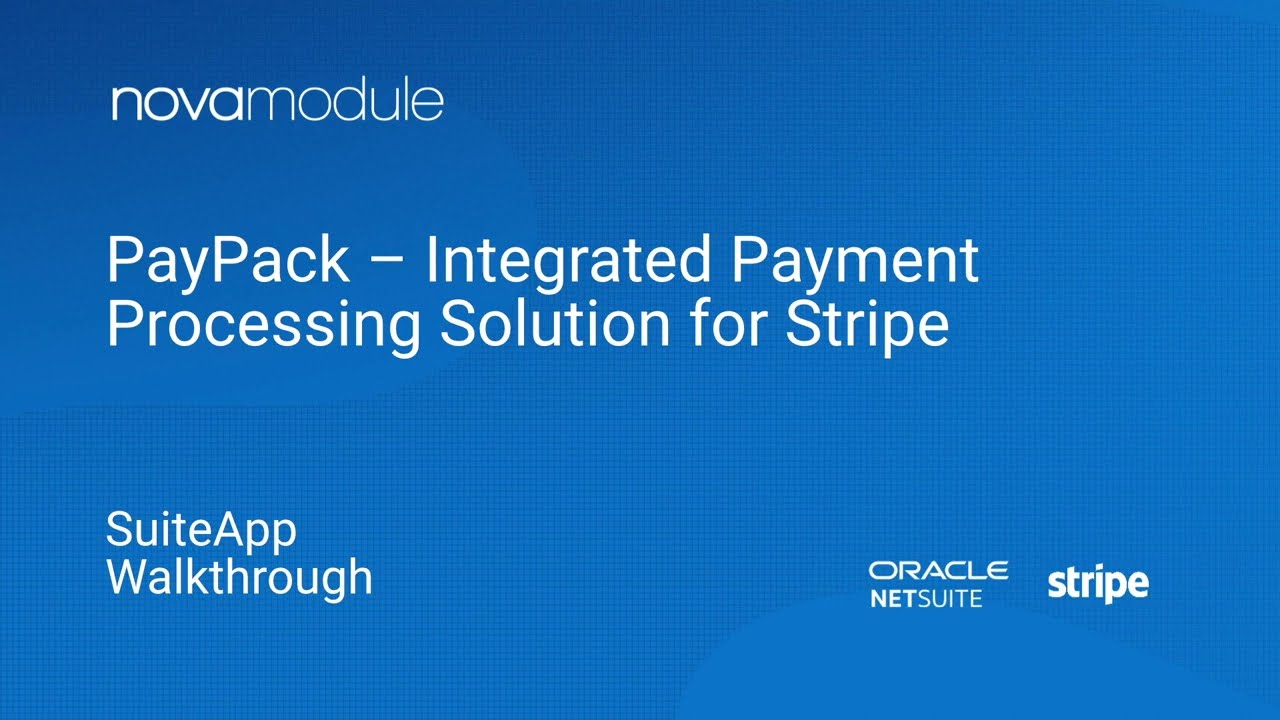 novamodule

PayPack – Integrated Payment Processing Solution for Stripe

SuiteApp Walkthrough

ORACLE NETSUITE

stripe